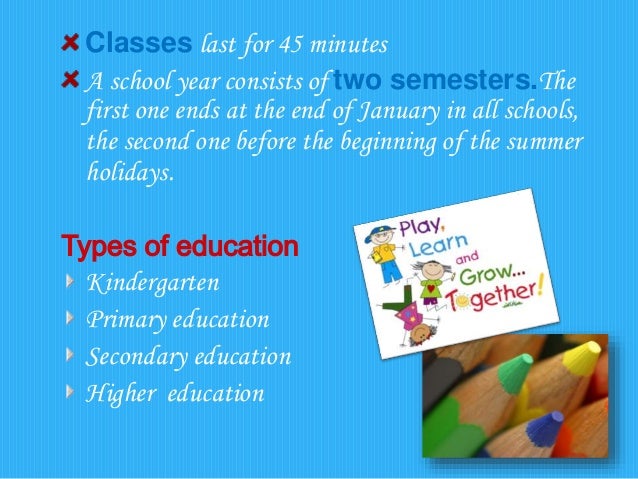 Classes last for 45 minutes

A school year consists of two semesters. The first one ends at the end of January in all schools, the second one before the beginning of the summer holidays.

Types of education

Kindergarten

Primary education

Secondary education

Higher education

Play, Learn and Grow... Together!